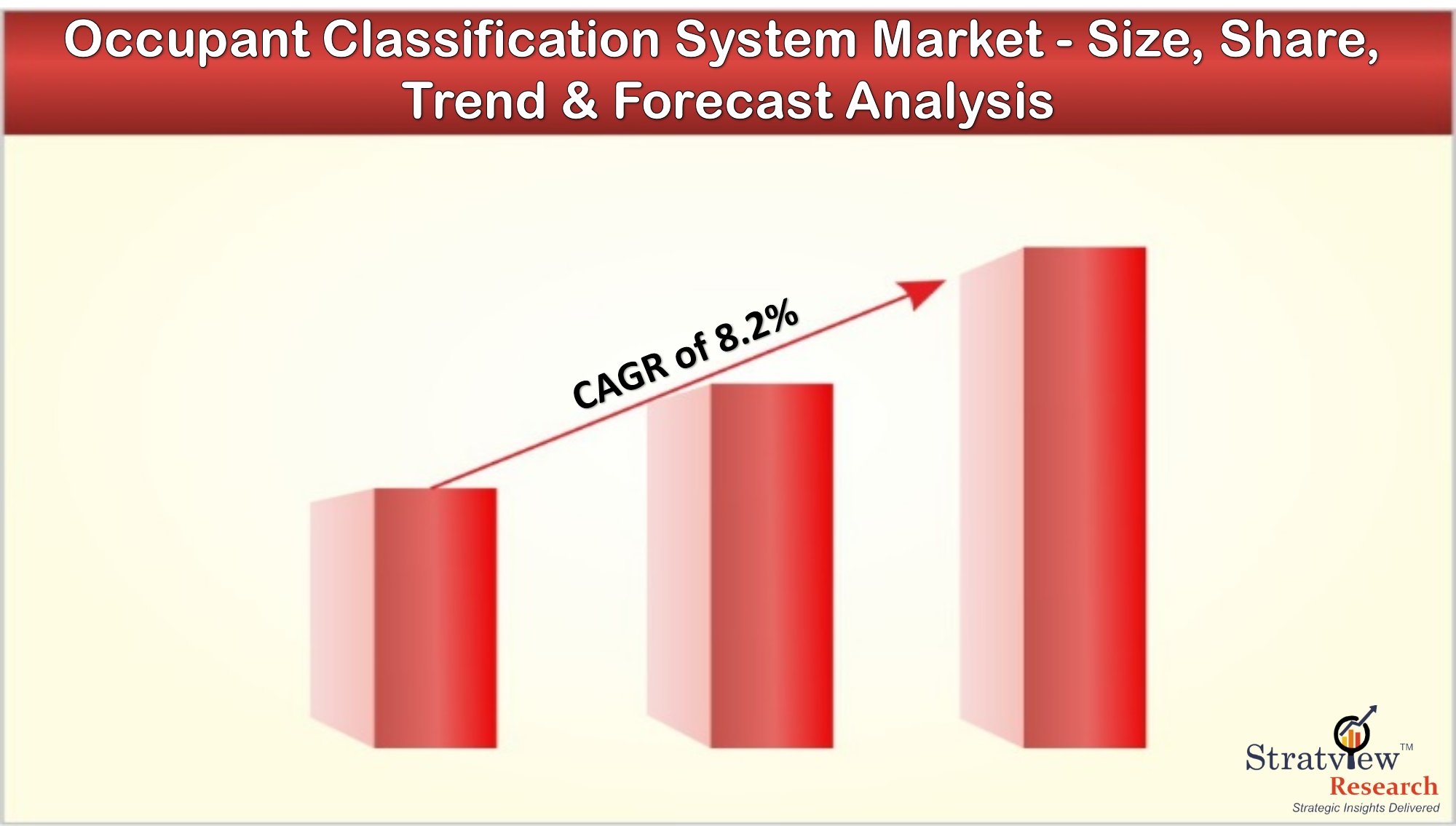 Occupant Classification System Market - Size, Share, Trend & Forecast Analysis

CAGR of 8.2%

Stratview™
Research
Strategic Insights Delivered